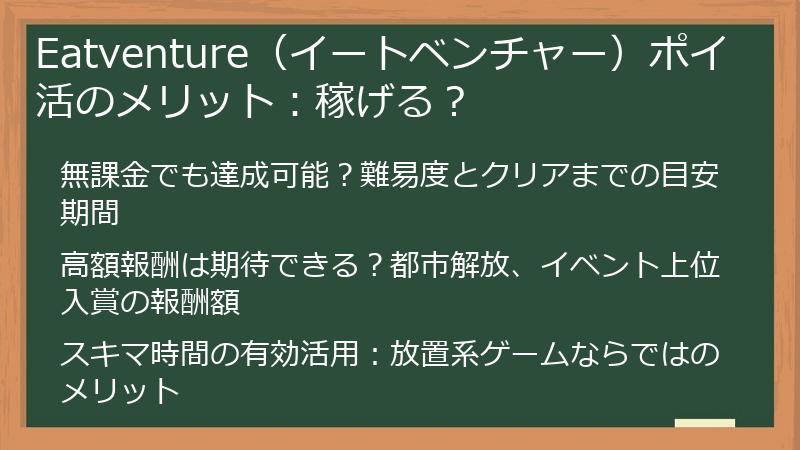 Eatventure（イートベンチャー）ポイ活のメリット：稼げる？

無課金でも達成可能？難易度とクリアまでの目安期間

高額報酬は期待できる？都市解放、イベント上位入賞の報酬額

スキマ時間の有効活用：放置系ゲームならではのメリット